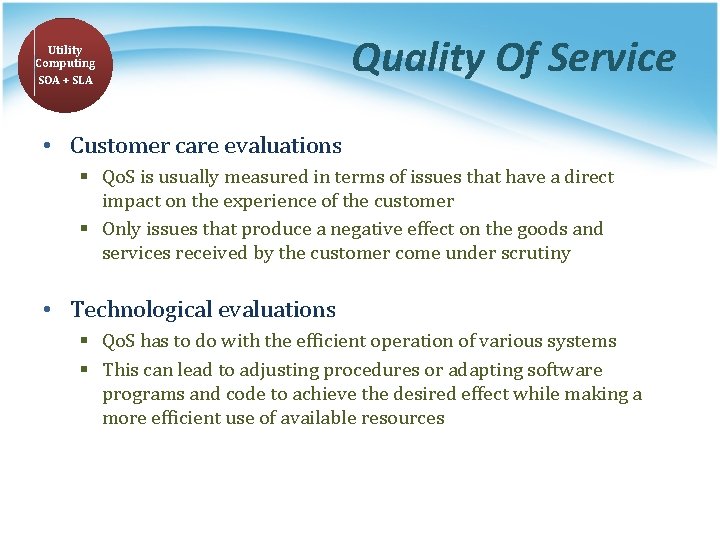 Utility Computing SOA + SLA

Quality Of Service

• Customer care evaluations
▪ QoS is usually measured in terms of issues that have a direct impact on the experience of the customer
▪ Only issues that produce a negative effect on the goods and services received by the customer come under scrutiny

• Technological evaluations
▪ QoS has to do with the efficient operation of various systems
▪ This can lead to adjusting procedures or adapting software programs and code to achieve the desired effect while making a more efficient use of available resources